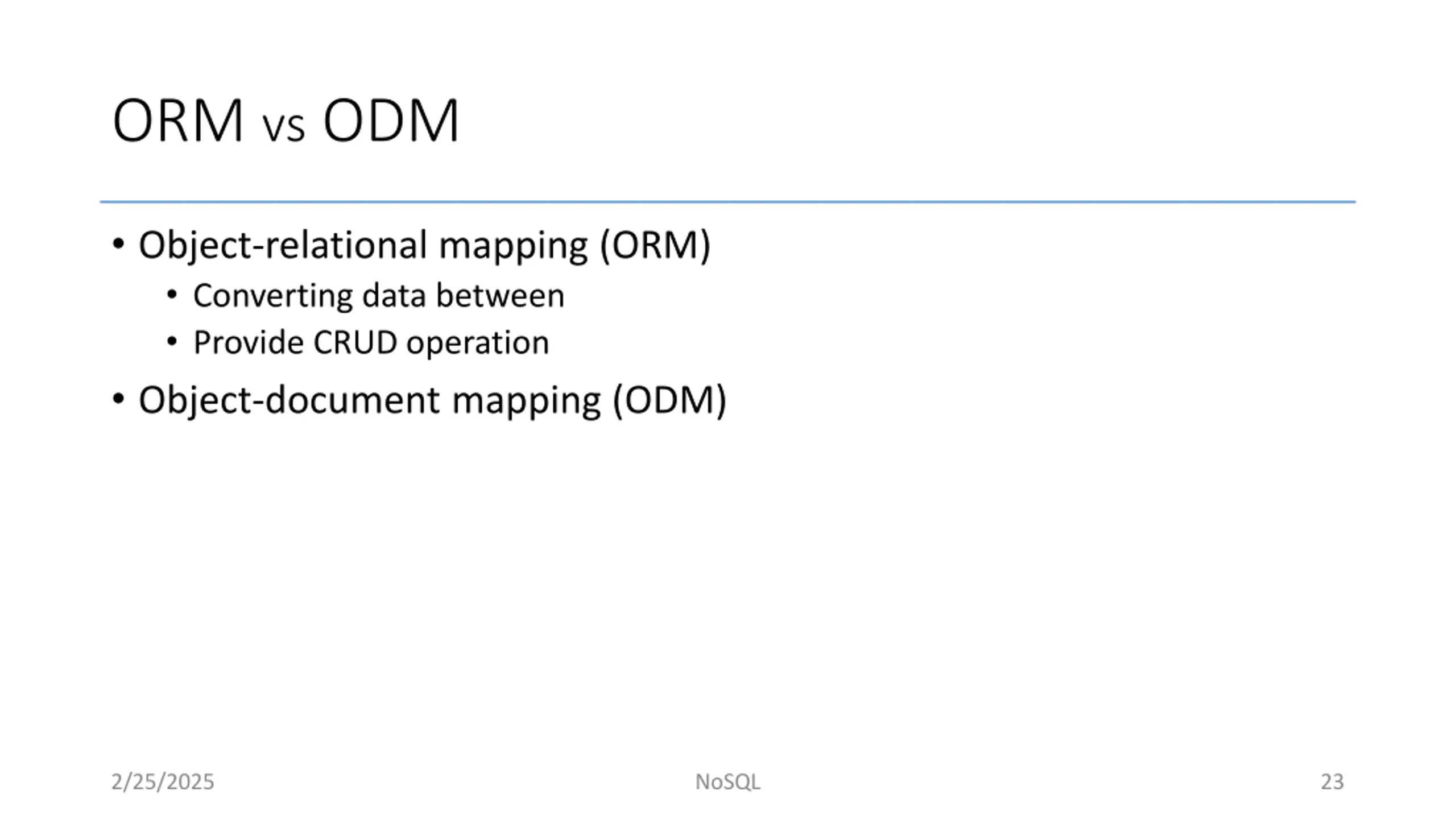 ORM vs ODM

• Object-relational mapping (ORM)
  • Converting data between
  • Provide CRUD operation
• Object-document mapping (ODM)

2/25/2025 NoSQL 23